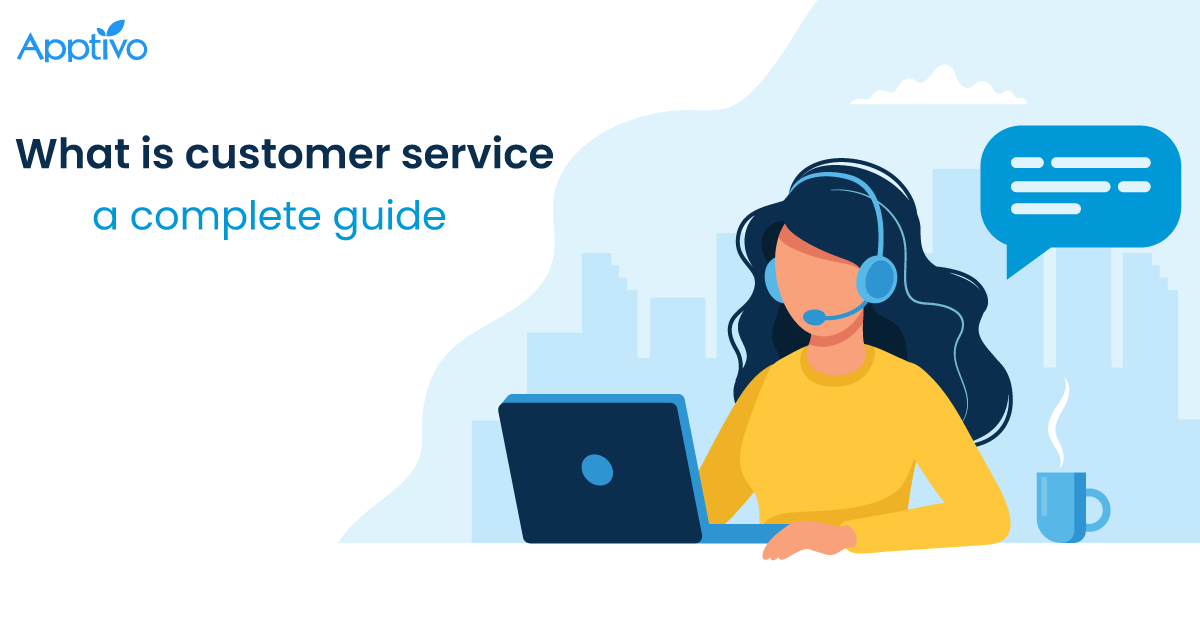 Apptivo

What is customer service
a complete guide